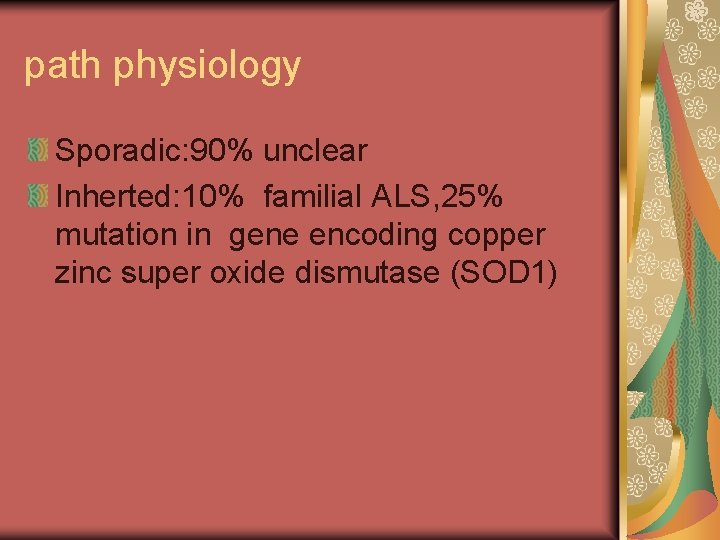 path physiology

Sporadic:90% unclear

Inherted:10% familial ALS,25% mutation in gene encoding copper zinc super oxide dismutase (SOD1)